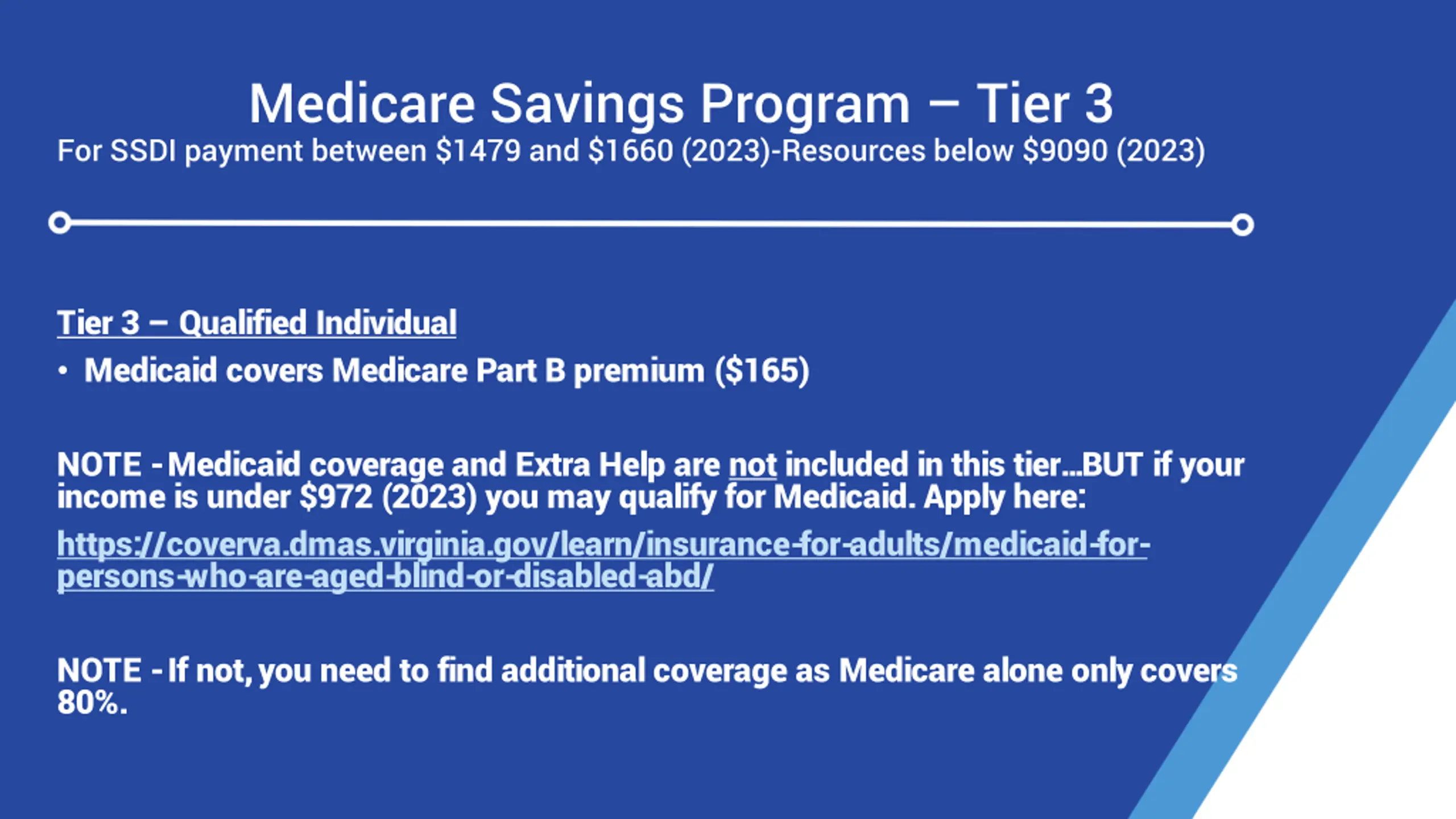 Medicare Savings Program – Tier 3
For SSDI payment between \$1479 and \$1660 (2023)-Resources below \$9090 (2023)

Tier 3 – Qualified Individual

• Medicaid covers Medicare Part B premium (\$165)

NOTE - Medicaid coverage and Extra Help are not included in this tier…BUT if your income is under \$972 (2023) you may qualify for Medicaid. Apply here:

https://coverva.dmas.virginia.gov/learn/insurance-for-adults/medicaid-for-persons-who-are-aged-blind-or-disabled-abd/

NOTE - If not, you need to find additional coverage as Medicare alone only covers 80%.